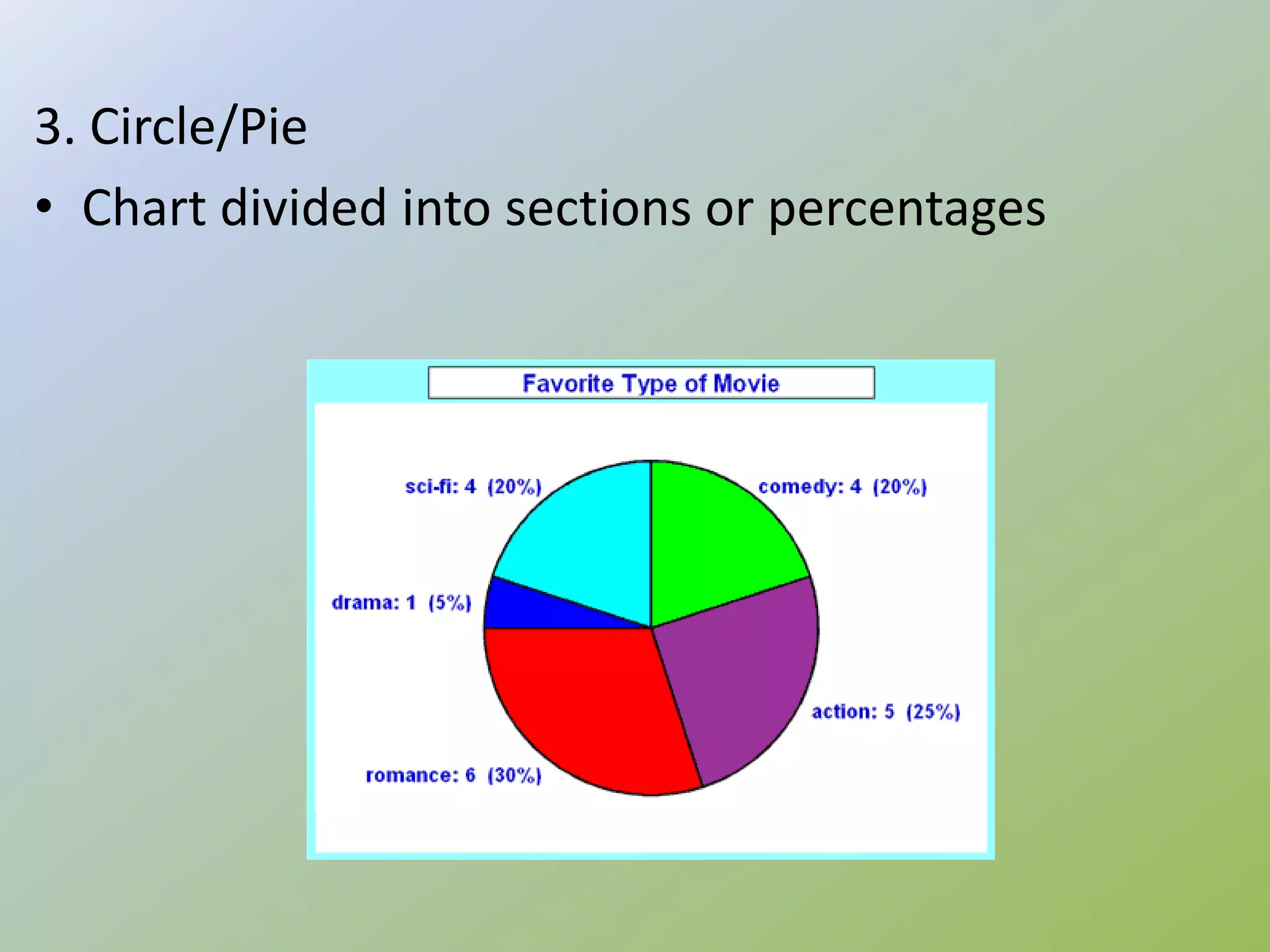 3. Circle/Pie

• Chart divided into sections or percentages

Favorite Type of Movie

sci-fi: 4 (20%)

comedy: 4 (20%)

drama: 1 (5%)

action: 5 (25%)

romance: 6 (30%)